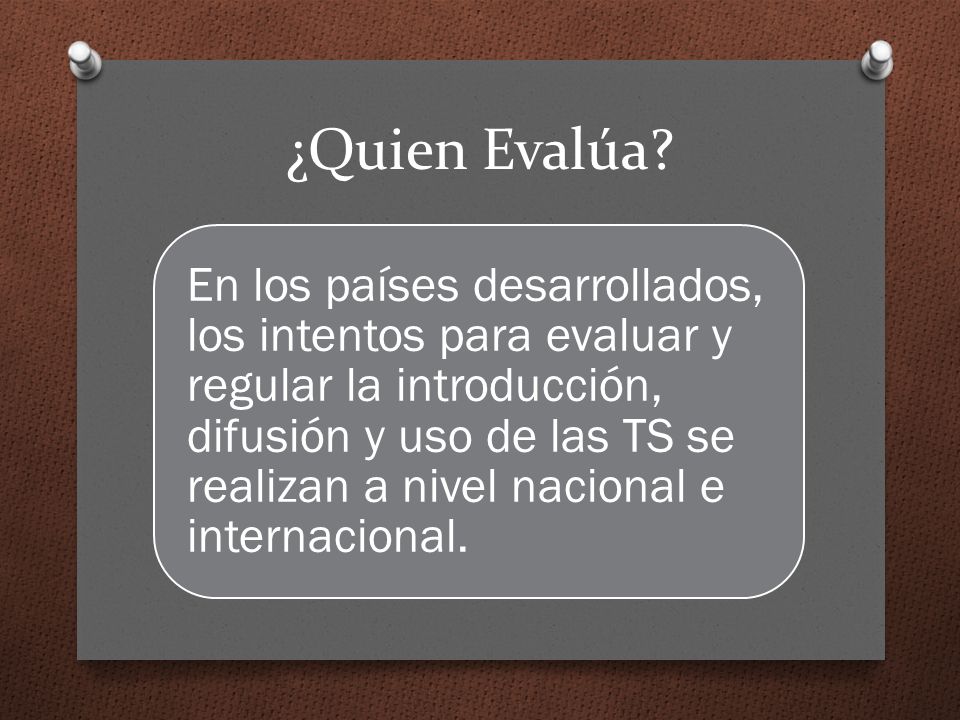 ¿Quien Evalúa?

En los países desarrollados, los intentos para evaluar y regular la introducción, difusión y uso de las TS se realizan a nivel nacional e internacional.